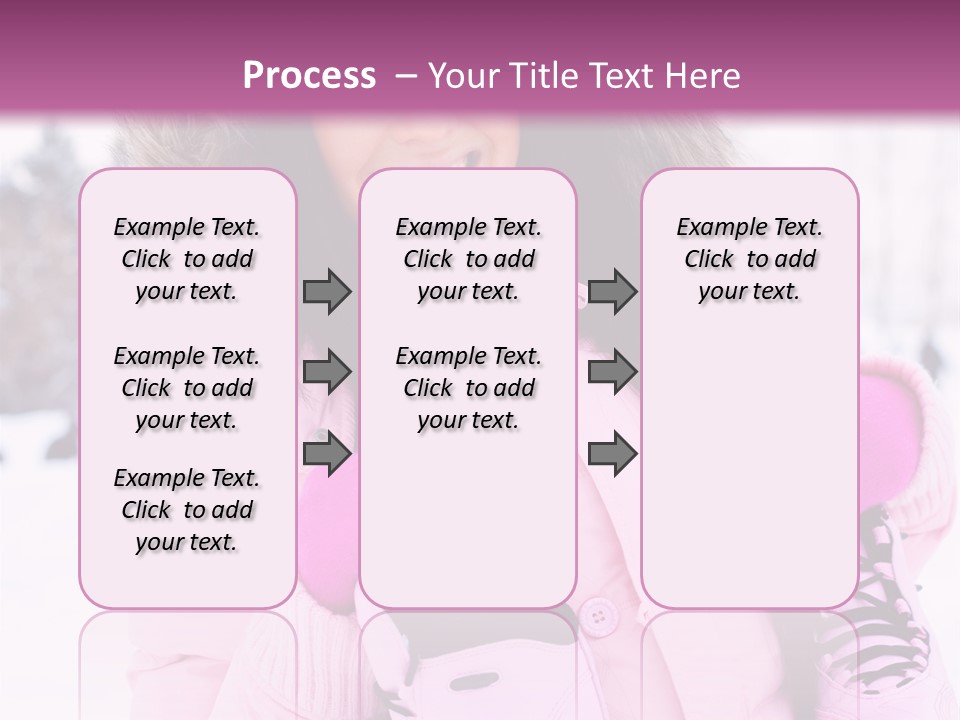 Process – Your Title Text Here

Example Text. Click to add your text.

Example Text. Click to add your text.

Example Text. Click to add your text.

Example Text. Click to add your text.

Example Text. Click to add your text.

Example Text. Click to add your text.